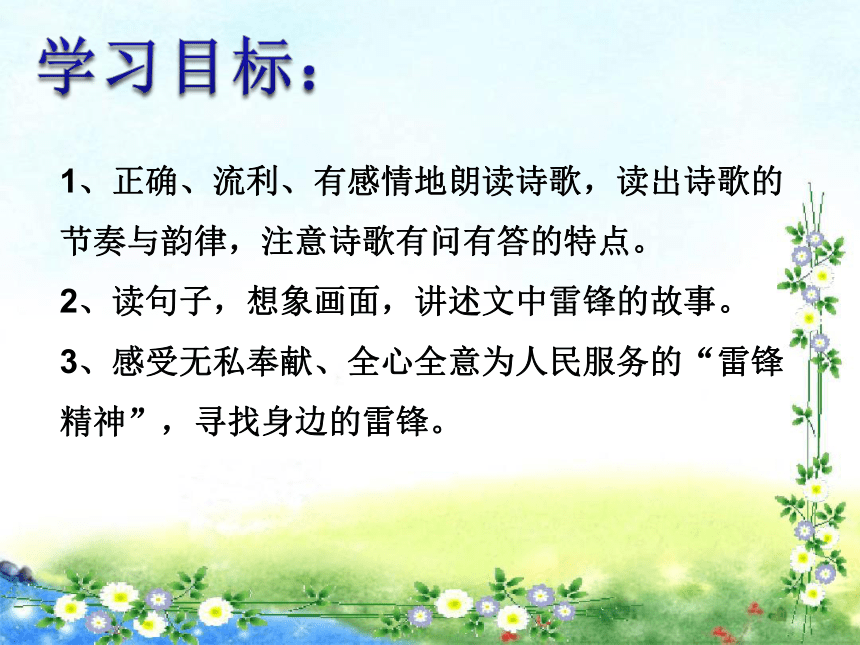 学习目标：

1、正确、流利、有感情地朗读诗歌，读出诗歌的节奏与韵律，注意诗歌有问有答的特点。

2、读句子，想象画面，讲述文中雷锋的故事。

3、感受无私奉献、全心全意为人民服务的“雷锋精神”，寻找身边的雷锋。